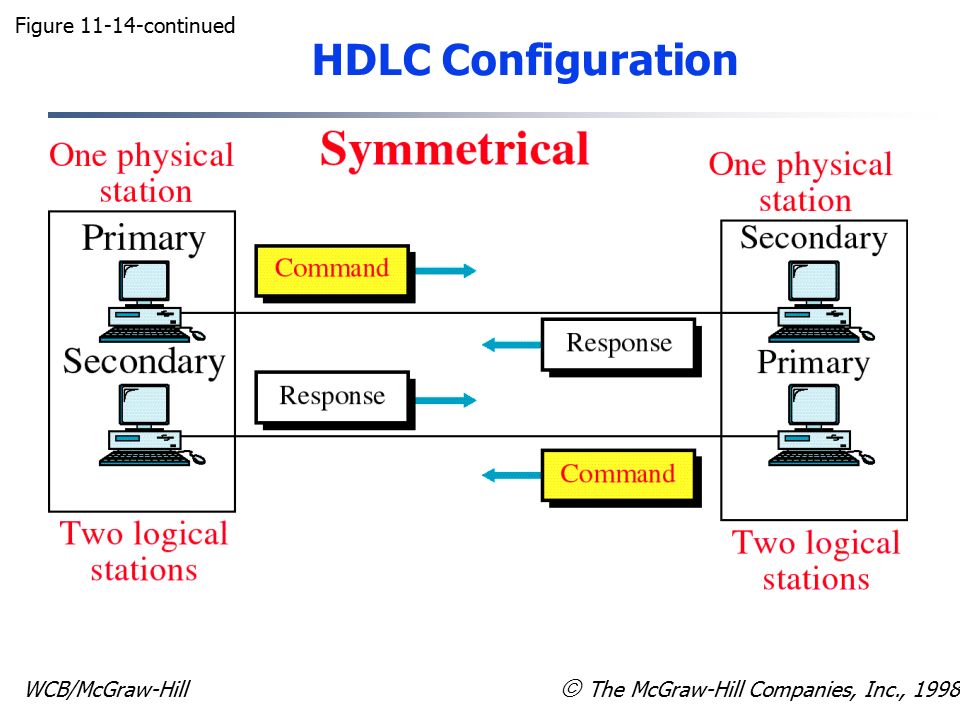 Figure 11-14-continued

HDLC Configuration

Symmetrical

One physical station

Primary

Secondary

Two logical stations

Command

Response

Response

Command

One physical station

Secondary

Primary

Two logical stations

WCB/McGraw-Hill

© The McGraw-Hill Companies, Inc., 1998